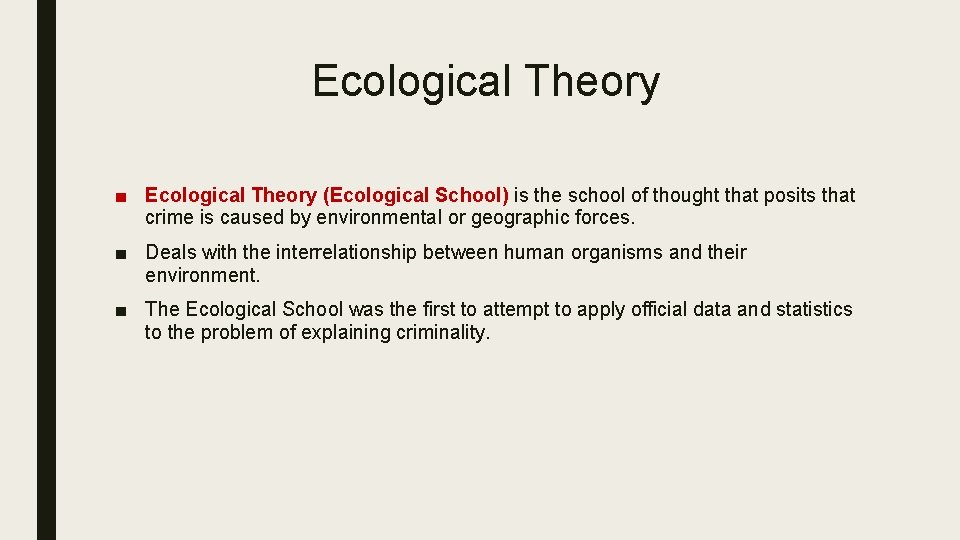 Ecological Theory

■ Ecological Theory (Ecological School) is the school of thought that posits that crime is caused by environmental or geographic forces.

■ Deals with the interrelationship between human organisms and their environment.

■ The Ecological School was the first to attempt to apply official data and statistics to the problem of explaining criminality.